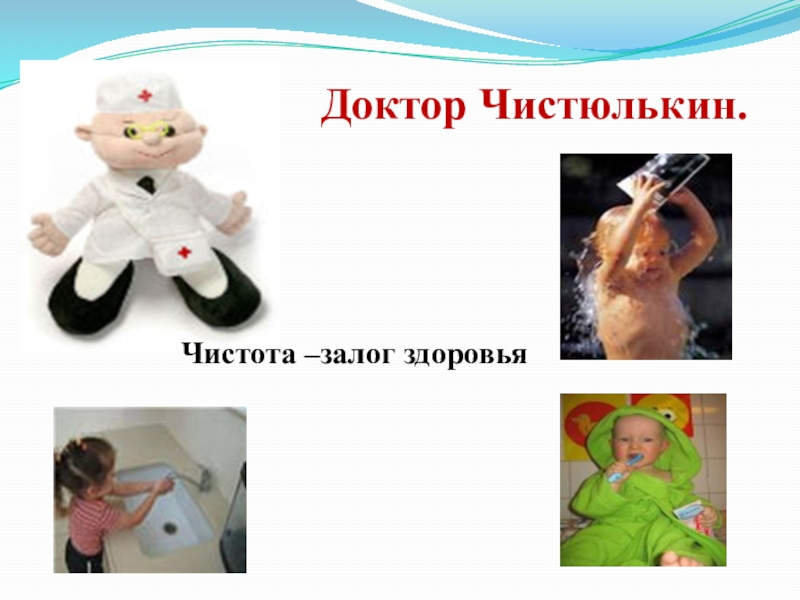 Доктор Чистюлькин.

Чистота –залог здоровья